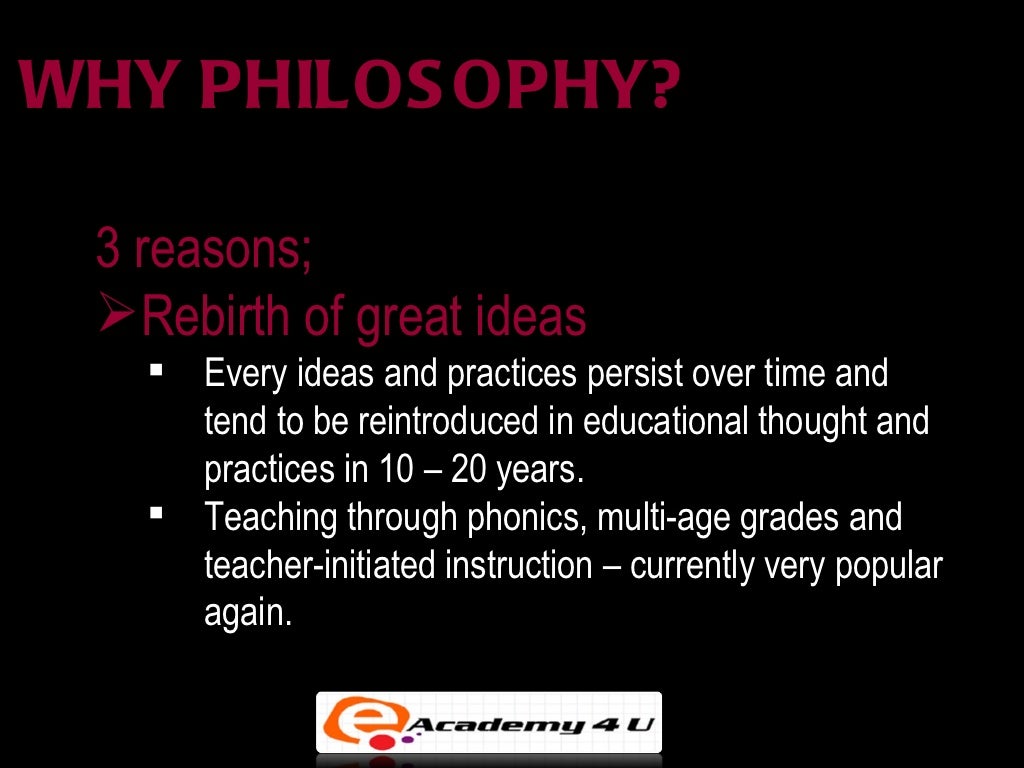 WHY PHILOSOPHY?

3 reasons;

➢Rebirth of great ideas

▪ Every ideas and practices persist over time and tend to be reintroduced in educational thought and practices in 10 – 20 years.

▪ Teaching through phonics, multi-age grades and teacher-initiated instruction – currently very popular again.

e Academy 4 U